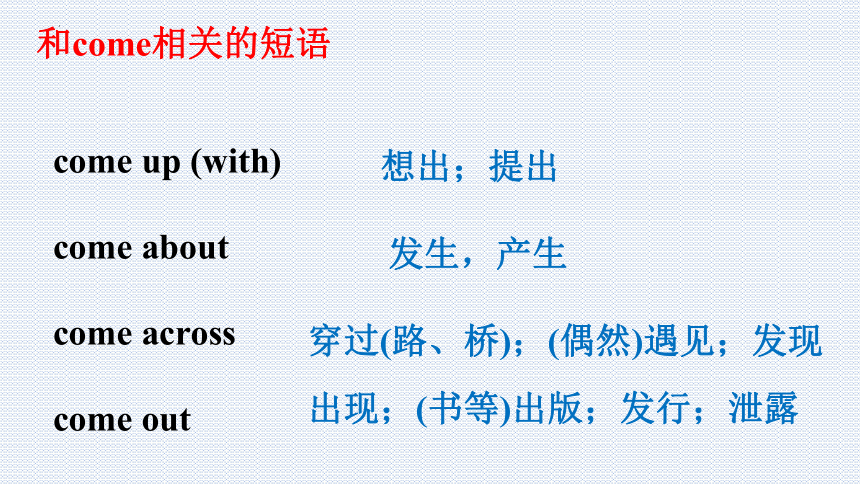 和come相关的短语

come up (with) 想出；提出

come about 发生，产生

come across 穿过(路、桥)；(偶然)遇见；发现

come out 出现；(书等)出版；发行；泄露